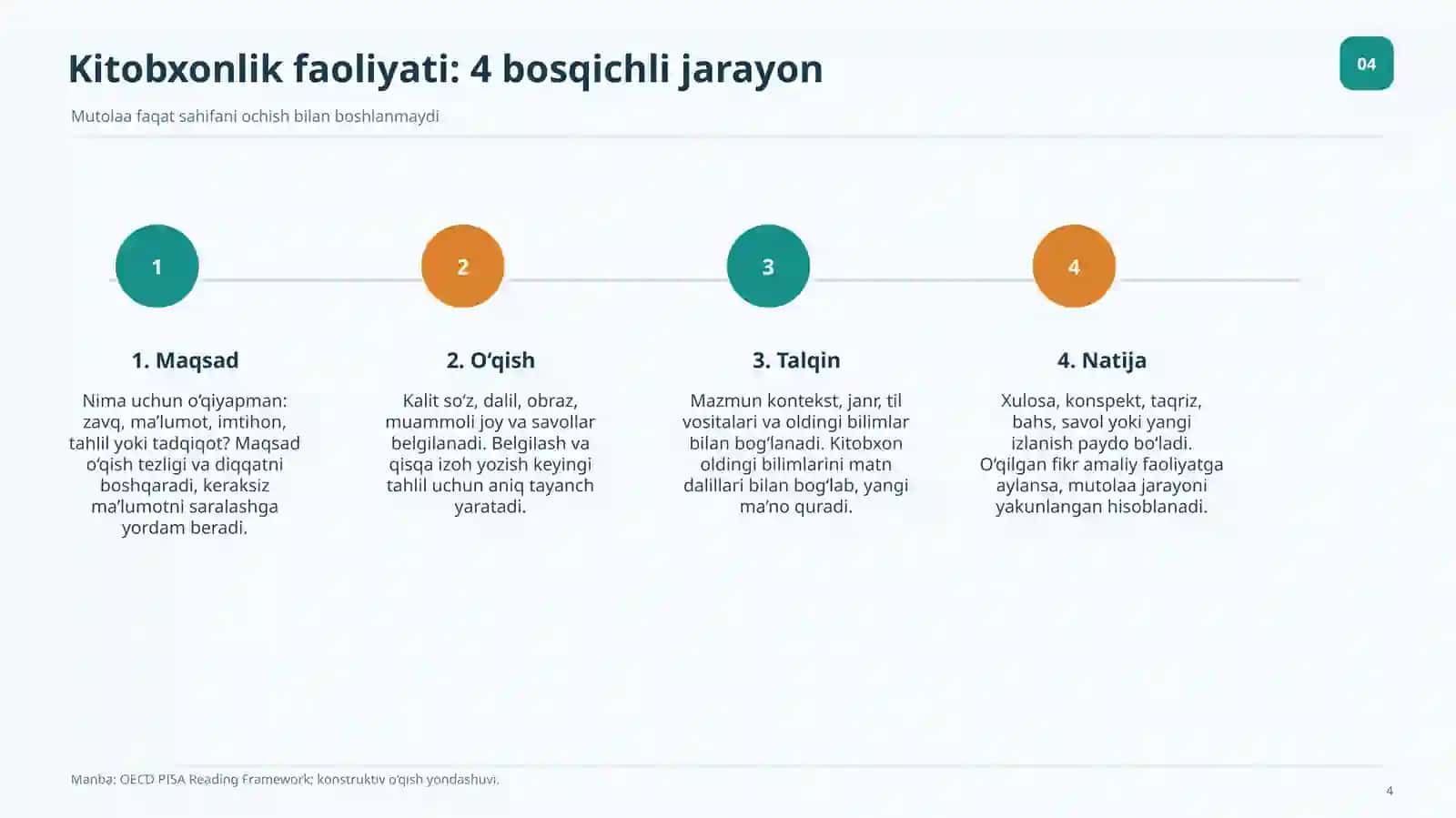 Kitobxonlik faoliyati: 4 bosqichli jarayon

04

Mutolaa faqat sahifani ochish bilan boshlanmaydi

1

2

3

4

1. Maqsad

Nima uchun o‘qiyapman: zavq, ma’lumot, imtihon, tahlil yoki tadqiqot? Maqsad o‘qish tezligi va diqqatni boshqaradi, keraksiz ma’lumotni saralashga yordam beradi.

2. O‘qish

Kalit so‘z, dalil, obraz, muammoli joy va savollar belgilanadi. Belgilash va qisqa izoh yozish keyingi tahlil uchun aniq tayanch yaratadi.

3. Talqin

Mazmun kontekst, janr, til vositalari va oldingi bilimlar bilan bog‘lanadi. Kitobxon oldingi bilimlarini matn dalillari bilan bog‘lab, yangi ma’no quradi.

4. Natija

Xulosa, konspekt, taqriz, bahs, savol yoki yangi izlanish paydo bo‘ladi. O‘qilgan fikr amaliy faoliyatga aylansa, mutolaa jarayoni yakunlangan hisoblanadi.

Manba: OECD PISA Reading Framework; konstruktiv o‘qish yondashuvi.

4